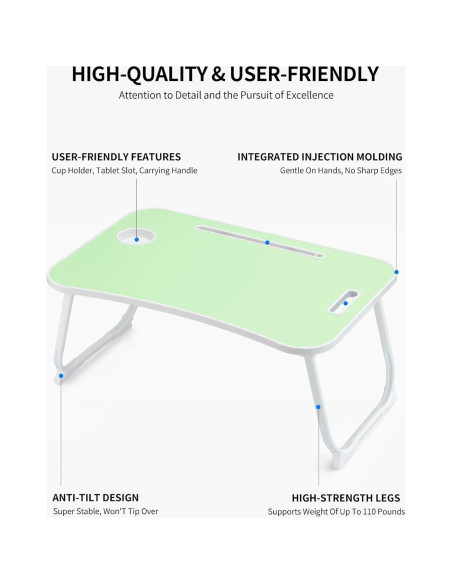 HIGH-QUALITY & USER-FRIENDLY
Attention to Detail and the Pursuit of Excellence

USER-FRIENDLY FEATURES
Cup Holder, Tablet Slot, Carrying Handle

INTEGRATED INJECTION MOLDING
Gentle On Hands, No Sharp Edges

ANTI-TILT DESIGN
Super Stable, Won'T Tip Over

HIGH-STRENGTH LEGS
Supports Weight Of Up To 110 Pounds